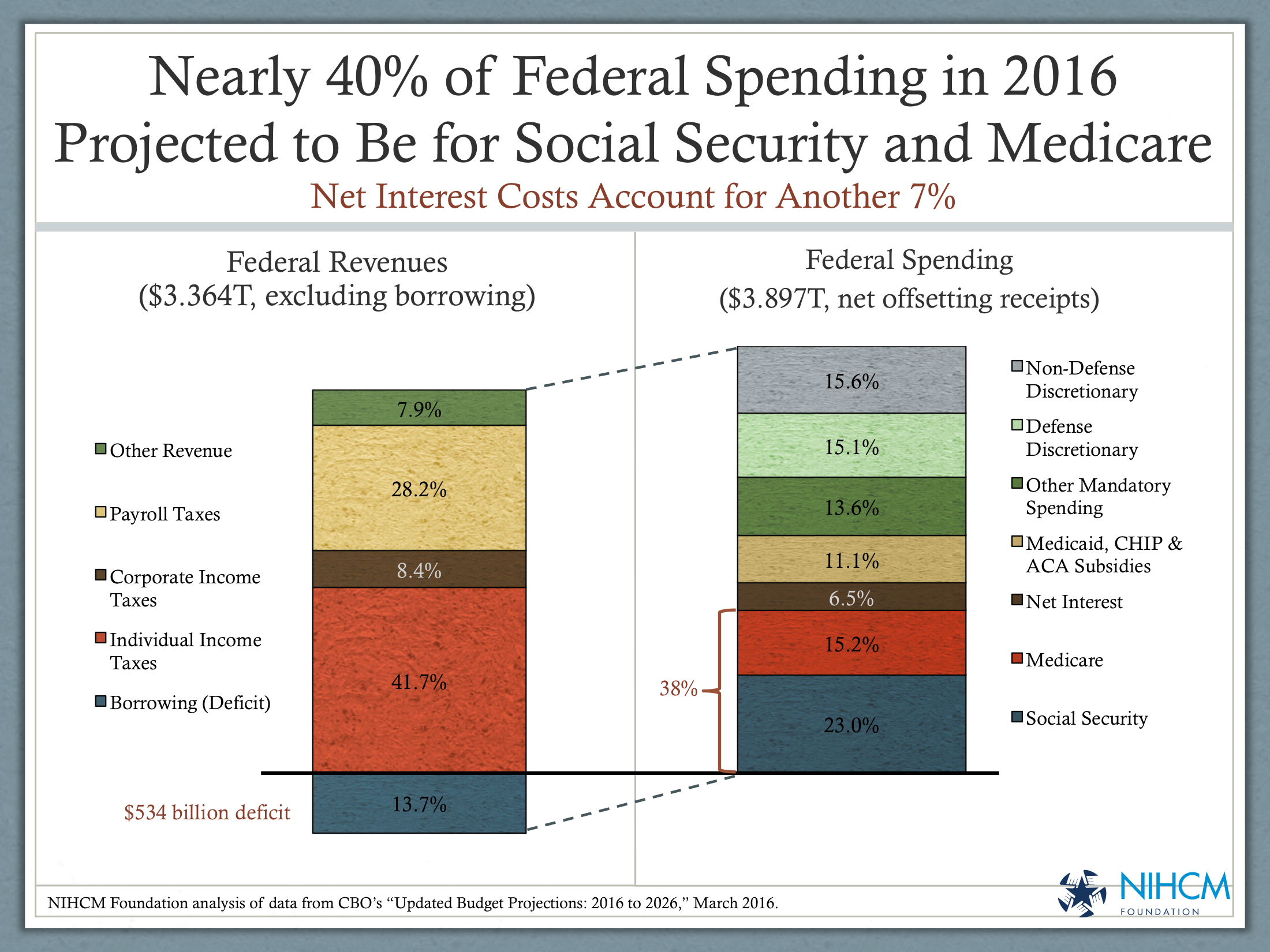 Nearly 40% of Federal Spending in 2016 Projected to Be for Social Security and Medicare

Net Interest Costs Account for Another 7%

Federal Revenues
($3.364T, excluding borrowing)

Other Revenue
Payroll Taxes
Corporate Income Taxes
Individual Income Taxes
Borrowing (Deficit)

7.9%
28.2%
8.4%
41.7%
13.7%

$534 billion deficit

Federal Spending
($3.897T, net offsetting receipts)

15.6%
15.1%
13.6%
11.1%
6.5%
15.2%
23.0%

38%

Non-Defense Discretionary
Defense Discretionary
Other Mandatory Spending
Medicaid, CHIP & ACA Subsidies
Net Interest
Medicare
Social Security

NIHCM Foundation analysis of data from CBO's "Updated Budget Projections: 2016 to 2026," March 2016.

NIHCM
FOUNDATION